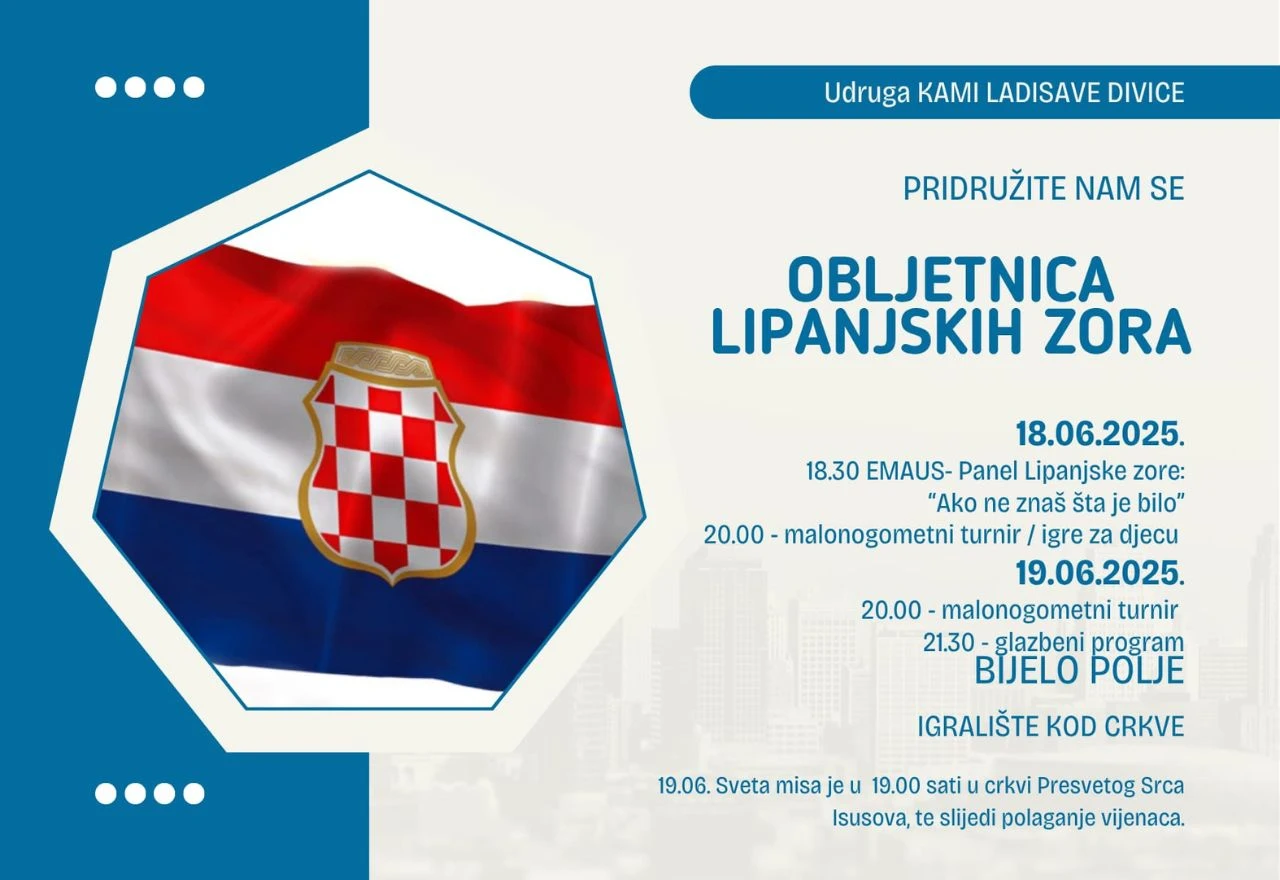 Udruga KAMI LADISAVE DIVICE

PRIDRUŽITE NAM SE

OBLJETNICA LIPANJSKIH ZORA

18.06.2025.
18.30 EMAUS- Panel Lipanjske zore:
“Ako ne znaš šta je bilo”
20.00 - malonogometni turnir / igre za djecu

19.06.2025.
20.00 - malonogometni turnir
21.30 - glazbeni program

BIJELO POLJE

IGRALIŠTE KOD CRKVE

19.06. Sveta misa je u 19.00 sati u crkvi Presvetog Srca Isusova, te slijedi polaganje vijenaca.